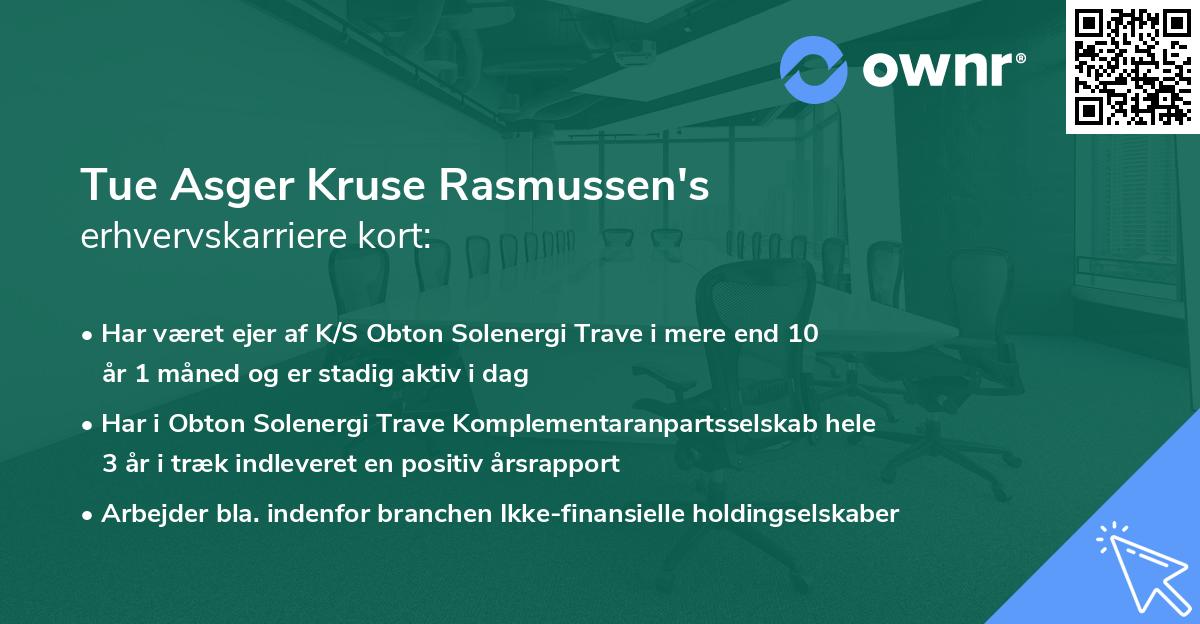 ownr®

Tue Asger Kruse Rasmussen's erhvervskarriere kort:

• Har været ejer af K/S Obton Solenergi Trave i mere end 10 år 1 måned og er stadig aktiv i dag

• Har i Obton Solenergi Trave Komplementaranpartsselskab hele 3 år i træk indleveret en positiv årsrapport

• Arbejder bla. indenfor branchen Ikke-finansielle holdingselskaber